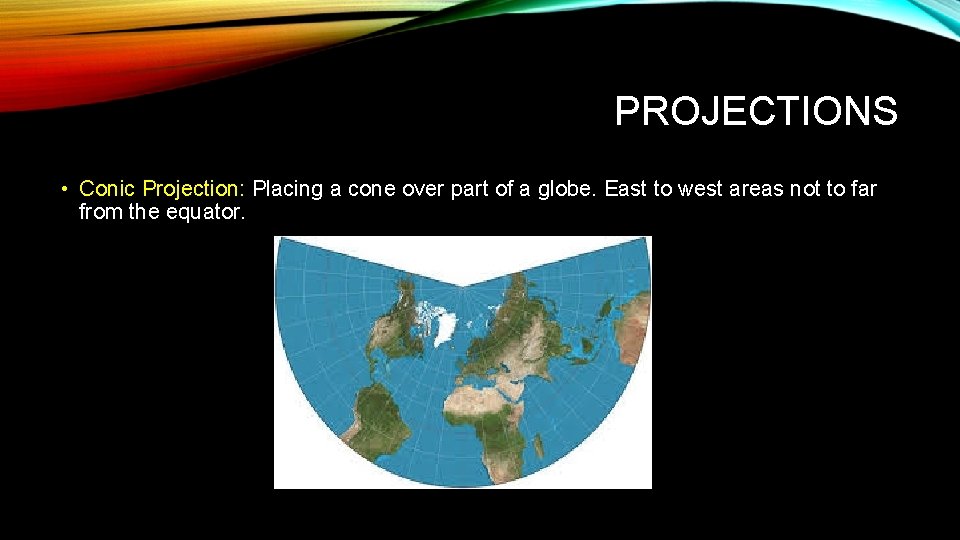 PROJECTIONS

• Conic Projection: Placing a cone over part of a globe. East to west areas not to far from the equator.